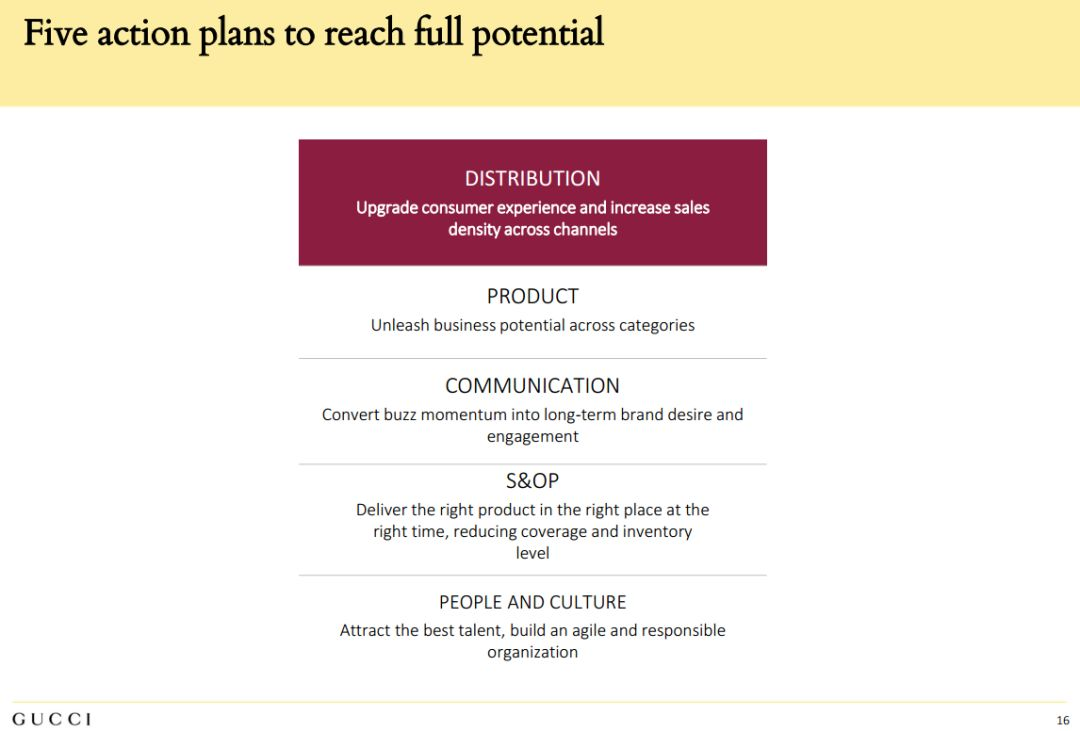 Five action plans to reach full potential

DISTRIBUTION
Upgrade consumer experience and increase sales density across channels

PRODUCT
Unleash business potential across categories

COMMUNICATION
Convert buzz momentum into long-term brand desire and engagement

S&OP
Deliver the right product in the right place at the right time, reducing coverage and inventory level

PEOPLE AND CULTURE
Attract the best talent, build an agile and responsible organization

GUCCI

16